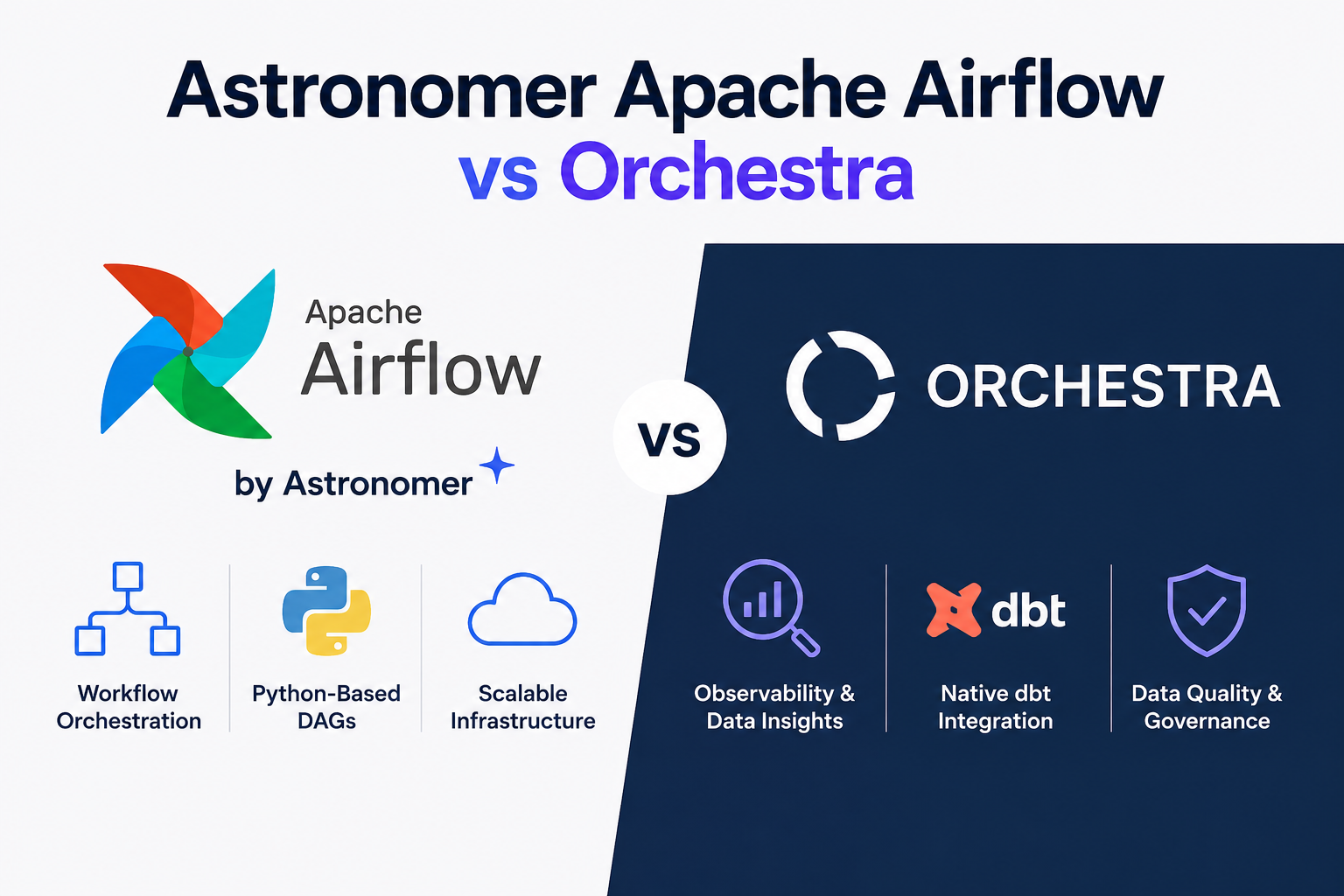 Astronomer Apache Airflow vs Orchestra

Apache Airflow

by Astronomer

VS

ORCHESTRA

Workflow Orchestration

Python-Based DAGs

Scalable Infrastructure

Observability & Data Insights

dbt

Native dbt Integration

Data Quality & Governance